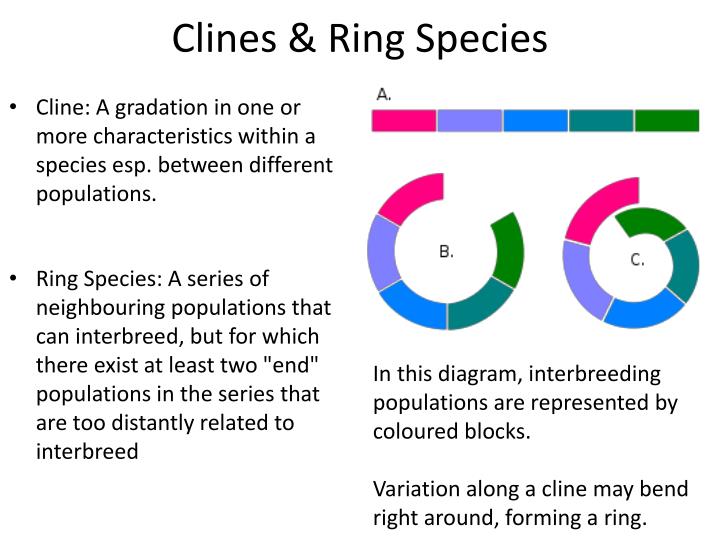 Clines & Ring Species

• Cline: A gradation in one or more characteristics within a species esp. between different populations.

• Ring Species: A series of neighbouring populations that can interbreed, but for which there exist at least two "end" populations in the series that are too distantly related to interbreed

A.

B.

C.

In this diagram, interbreeding populations are represented by coloured blocks.

Variation along a cline may bend right around, forming a ring.